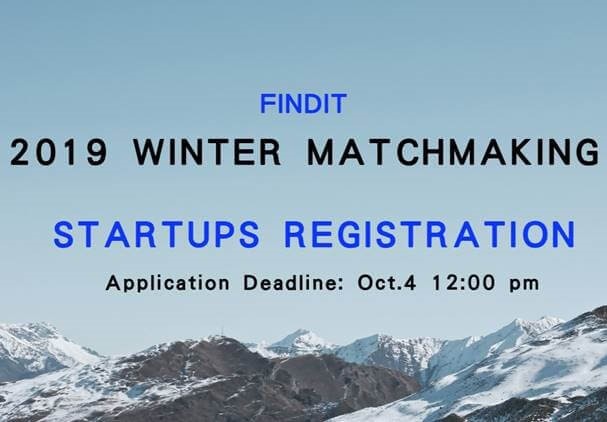 FINDIT

2019 WINTER MATCHMAKING

STARTUPS REGISTRATION

Application Deadline: Oct.4 12:00 pm